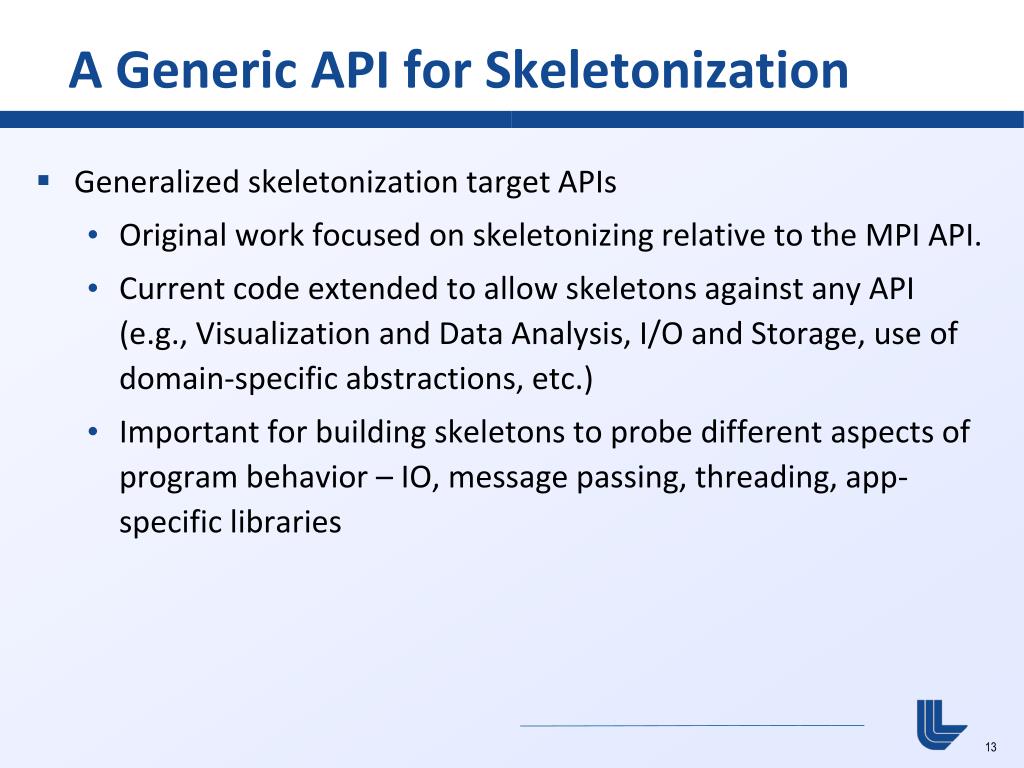 A Generic API for Skeletonization

▪ Generalized skeletonization target APIs

• Original work focused on skeletonizing relative to the MPI API.

• Current code extended to allow skeletons against any API (e.g., Visualization and Data Analysis, I/O and Storage, use of domain-specific abstractions, etc.)

• Important for building skeletons to probe different aspects of program behavior – IO, message passing, threading, app-specific libraries

13